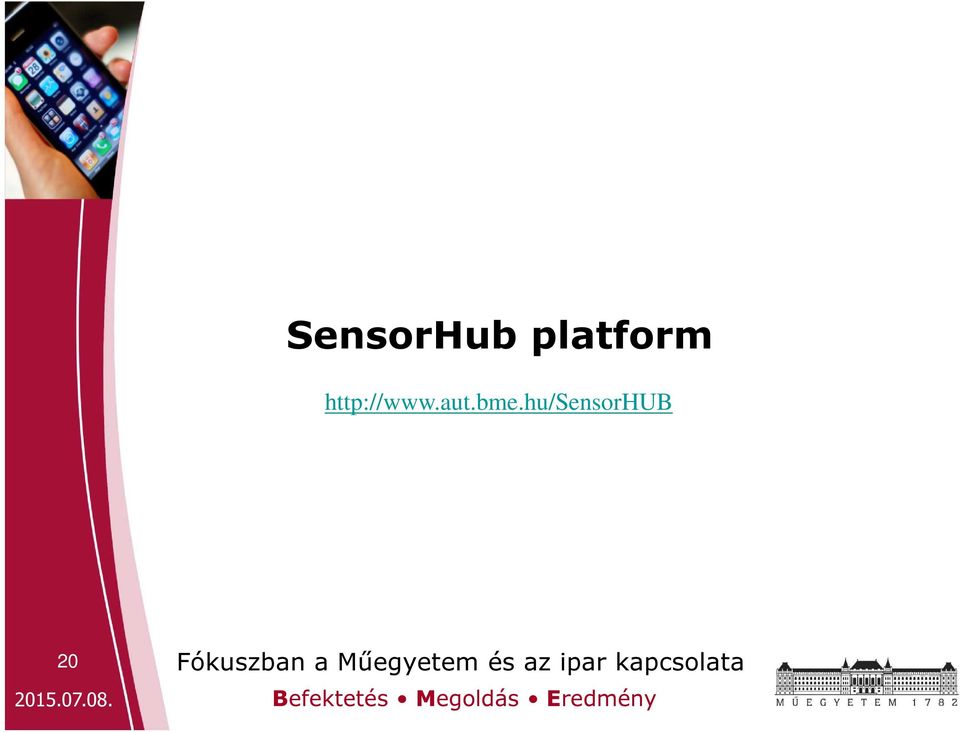 SensorHub platform

http://www.aut.bme.hu/SensorHUB

20

2015.07.08.

Fókuszban a Műegyetem és az ipar kapcsolata

Befektetés • Megoldás • Eredmény

MŰEGYETEM 1782